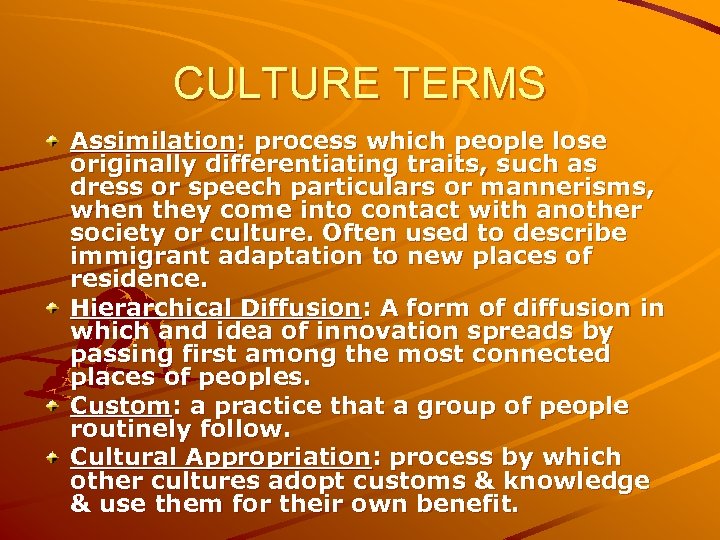 CULTURE TERMS

Assimilation: process which people lose originally differentiating traits, such as dress or speech particulars or mannerisms, when they come into contact with another society or culture. Often used to describe immigrant adaptation to new places of residence.

Hierarchical Diffusion: A form of diffusion in which and idea of innovation spreads by passing first among the most connected places of peoples.

Custom: a practice that a group of people routinely follow.

Cultural Appropriation: process by which other cultures adopt customs & knowledge & use them for their own benefit.